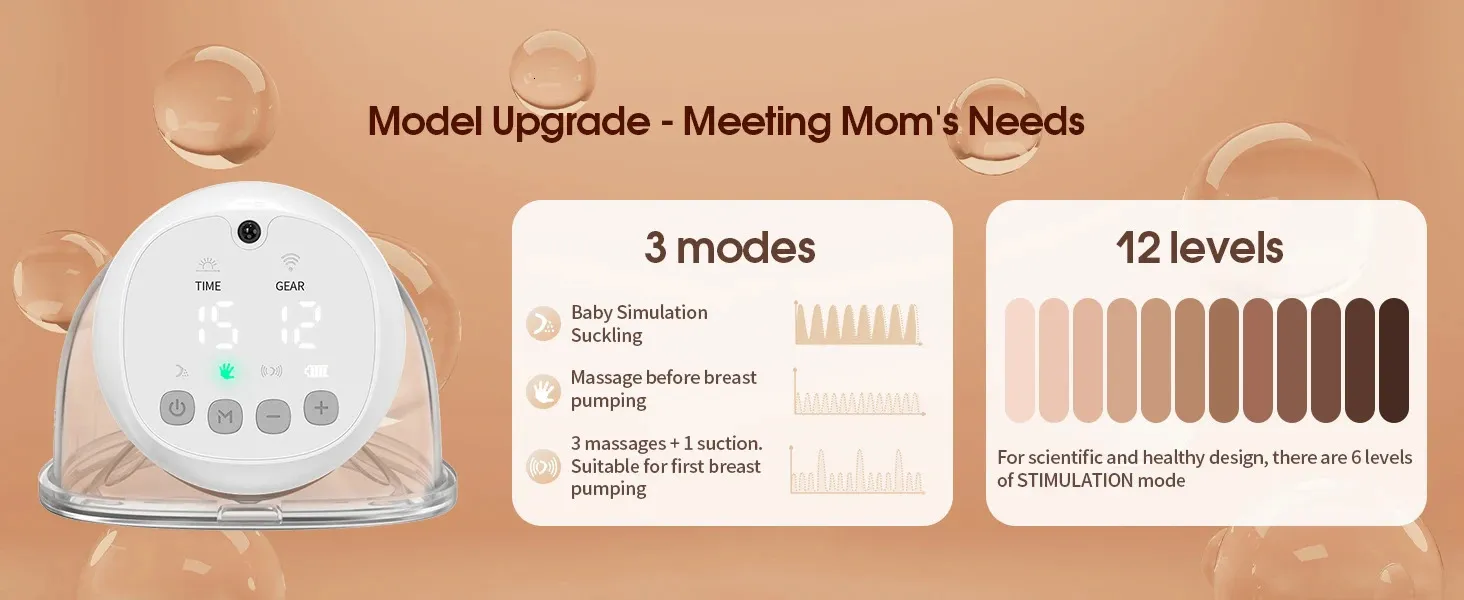 Model Upgrade - Meeting Mom's Needs

TIME GEAR

15 12

M

3 modes

Baby Simulation Suckling

Massage before breast pumping

3 massages + 1 suction. Suitable for first breast pumping

12 levels

For scientific and healthy design, there are 6 levels of STIMULATION mode